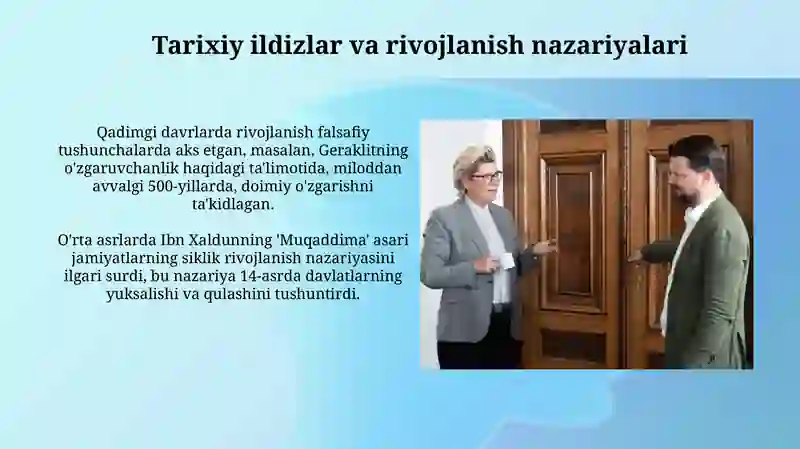 Tarixiy ildizlar va rivojlanish nazariyalari

Qadimgi davrlarda rivojlanish falsafiy tushunchalarda aks etgan, masalan, Geraklitning o'zgaruvchanlik haqidagi ta'limotida, miloddan avvalgi 500-yillarda, doimiy o'zgarishni ta'kidlagan.

O'rta asrlarda Ibn Xaldunning 'Muqaddima' asari jamiyatlarning siklik rivojlanish nazariyasini ilgari surdi, bu nazariya 14-asrda davlatlarning yuksalishi va qulashini tushuntirdi.